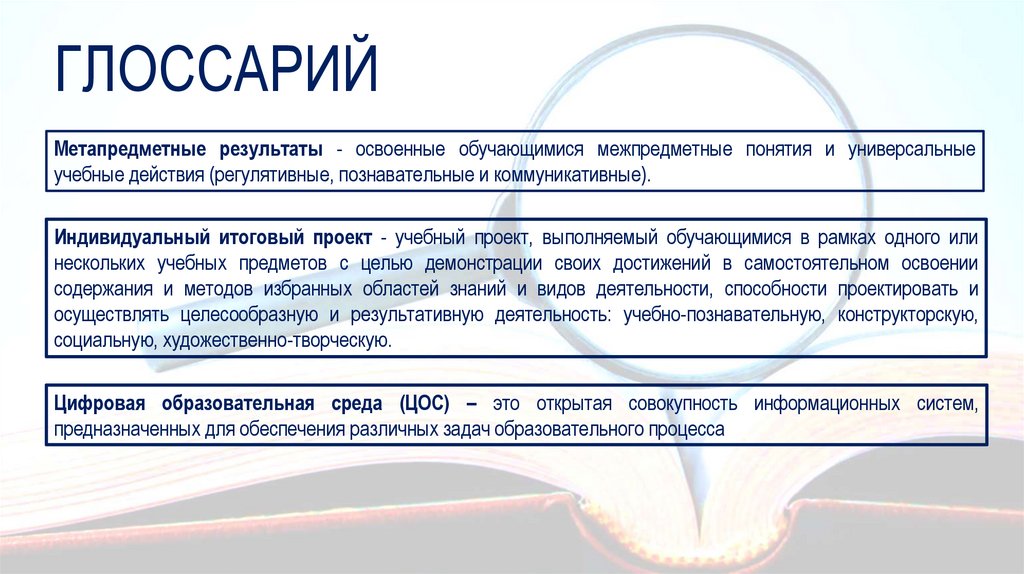 ГЛОССАРИЙ

Метапредметные результаты - освоенные обучающимися межпредметные понятия и универсальные учебные действия (регулятивные, познавательные и коммуникативные).

Индивидуальный итоговый проект - учебный проект, выполняемый обучающимися в рамках одного или нескольких учебных предметов с целью демонстрации своих достижений в самостоятельном освоении содержания и методов избранных областей знаний и видов деятельности, способности проектировать и осуществлять целесообразную и результативную деятельность: учебно-познавательную, конструкторскую, социальную, художественно-творческую.

Цифровая образовательная среда (ЦОС) – это открытая совокупность информационных систем, предназначенных для обеспечения различных задач образовательного процесса